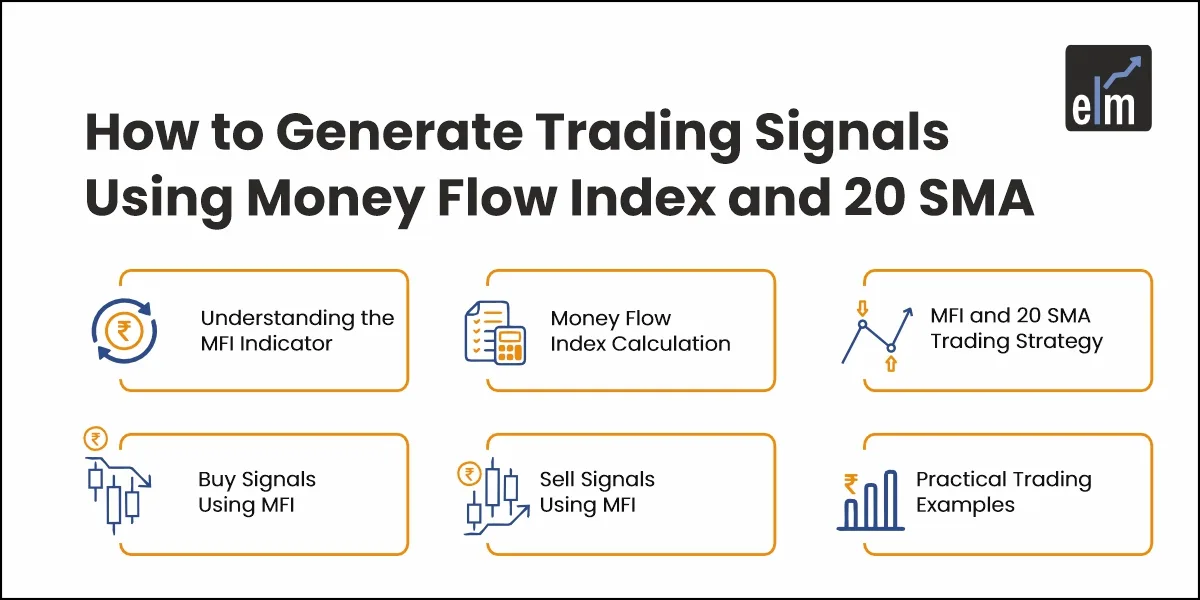 elm

How to Generate Trading Signals Using Money Flow Index and 20 SMA

₹

Understanding the MFI Indicator

Money Flow Index Calculation

MFI and 20 SMA Trading Strategy

₹

Buy Signals Using MFI

₹

Sell Signals Using MFI

₹

Practical Trading Examples